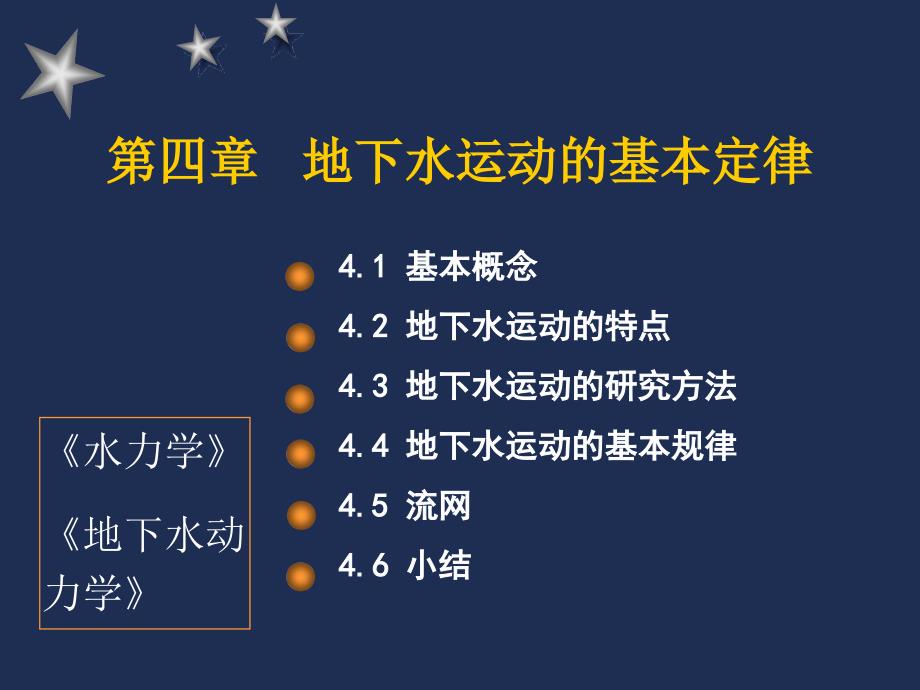 第四章　地下水运动的基本定律

4.1 基本概念
4.2 地下水运动的特点
4.3 地下水运动的研究方法
4.4 地下水运动的基本规律
4.5 流网
4.6 小结

《水力学》

《地下水动力学》